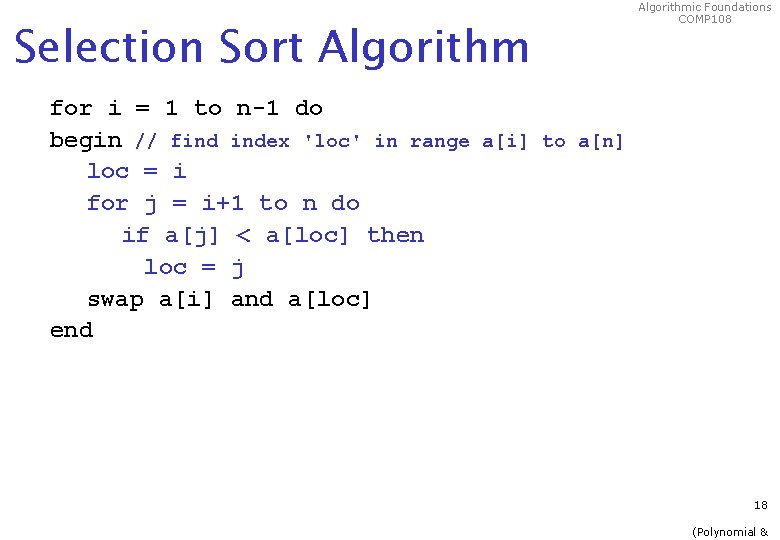 Algorithmic Foundations
COMP108

Selection Sort Algorithm

for i = 1 to n-1 do
begin // find index 'loc' in range a[i] to a[n]
loc = i
for j = i+1 to n do
if a[j] < a[loc] then
loc = j
swap a[i] and a[loc]
end

18

(Polynomial &